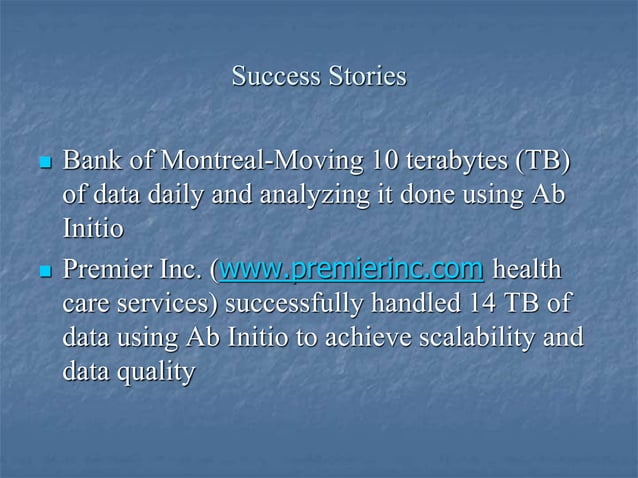 Success Stories

- Bank of Montreal-Moving 10 terabytes (TB) of data daily and analyzing it done using Ab Initio
- Premier Inc. (www.premierinc.com health care services) successfully handled 14 TB of data using Ab Initio to achieve scalability and data quality